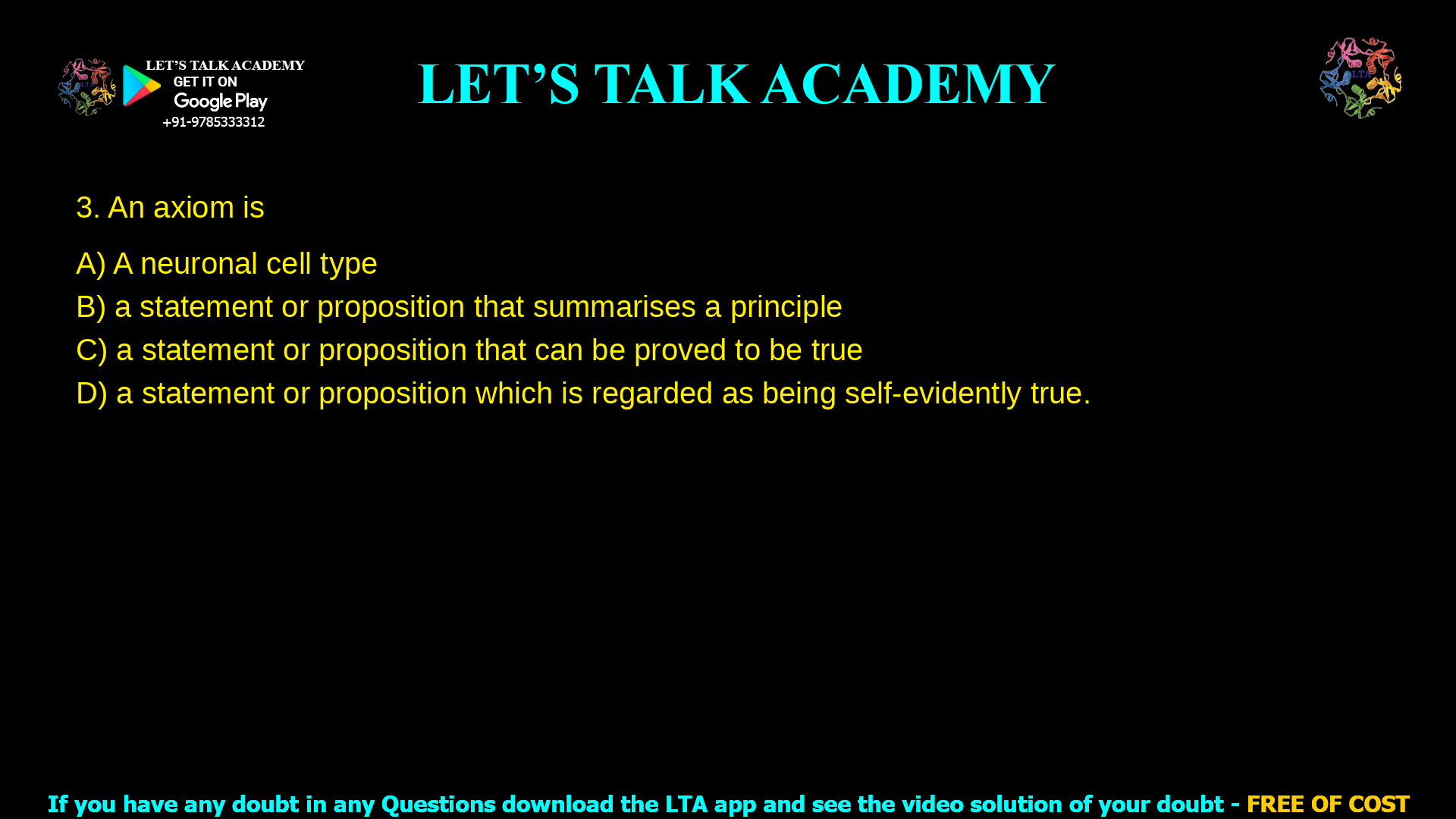 LET'S TALK ACADEMY
GET IT ON
Google Play
+91-9785333312

LET'S TALK ACADEMY

LTA

3. An axiom is

A) A neuronal cell type
B) a statement or proposition that summarises a principle
C) a statement or proposition that can be proved to be true
D) a statement or proposition which is regarded as being self-evidently true.

If you have any doubt in any Questions download the LTA app and see the video solution of your doubt - FREE OF COST